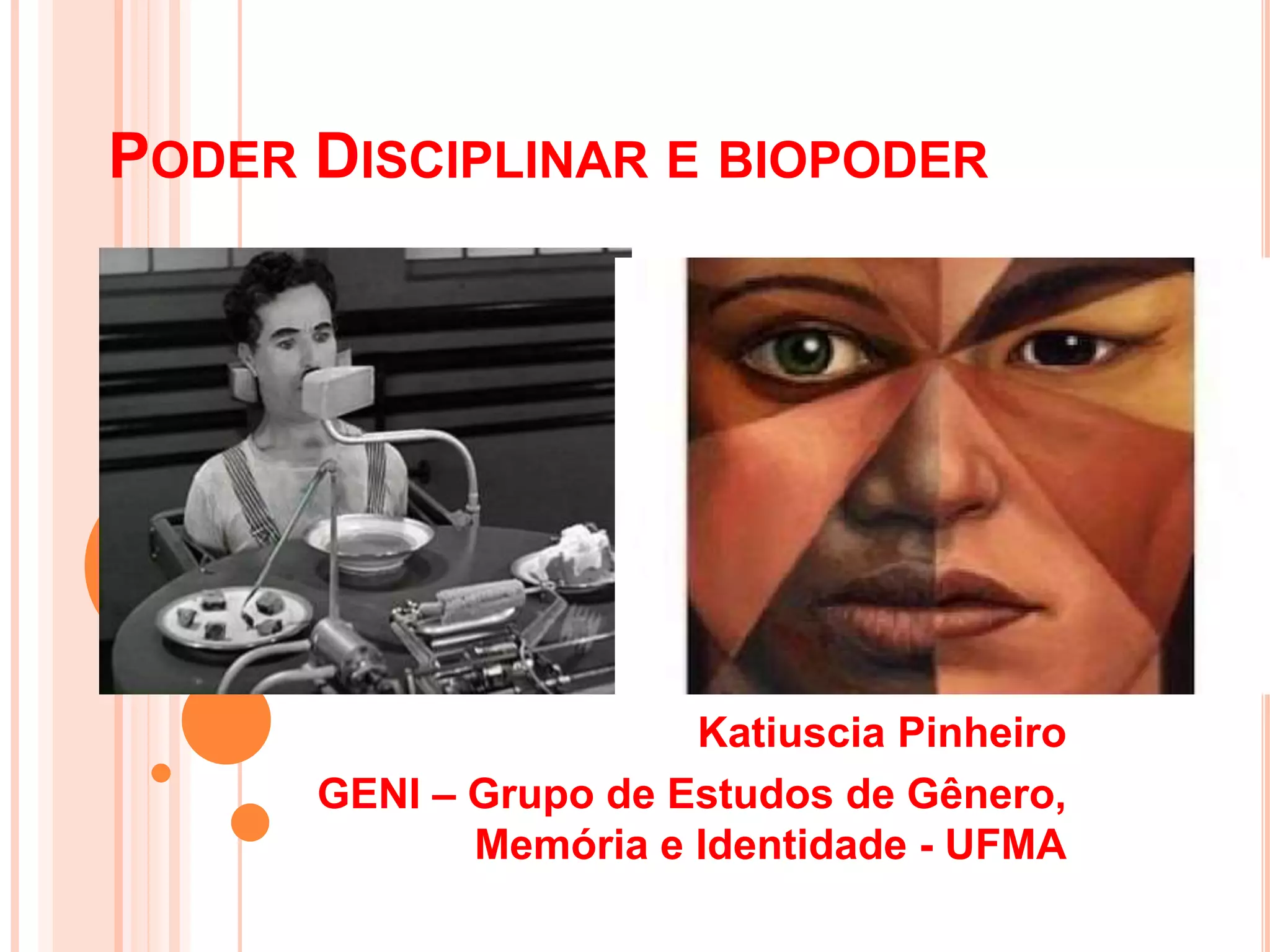 PODER DISCIPLINAR E BIOPODER

Katiuscia Pinheiro

GENI – Grupo de Estudos de Gênero, Memória e Identidade - UFMA